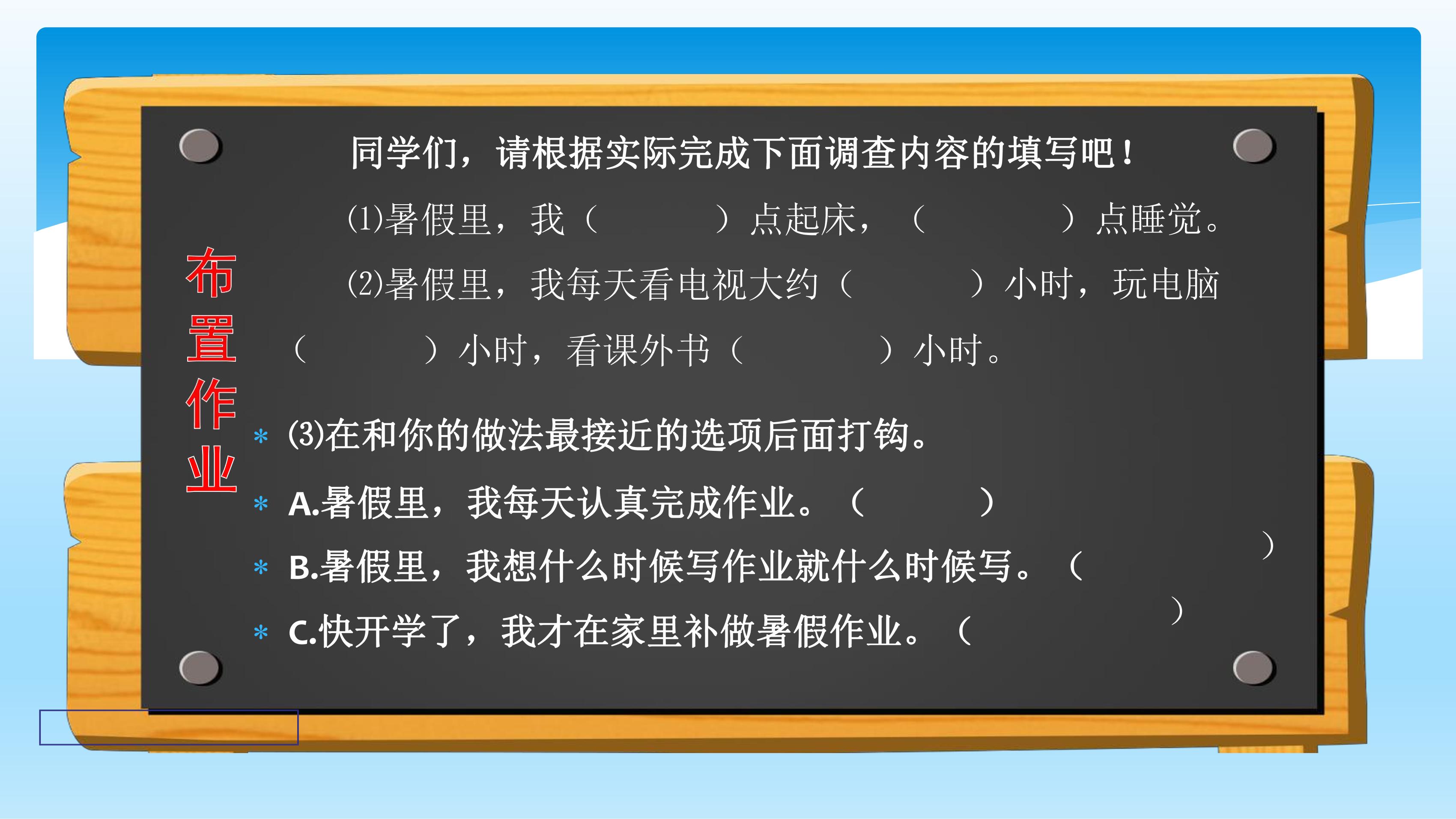 布置作业

同学们，请根据实际完成下面调查内容的填写吧！

(1)暑假里，我（ ）点起床，（ ）点睡觉。

(2)暑假里，我每天看电视大约（ ）小时，玩电脑（ ）小时，看课外书（ ）小时。

* (3)在和你的做法最接近的选项后面打钩。
* A.暑假里，我每天认真完成作业。（ ）
* B.暑假里，我想什么时候写作业就什么时候写。（ ）
* C.快开学了，我才在家里补做暑假作业。（ ）